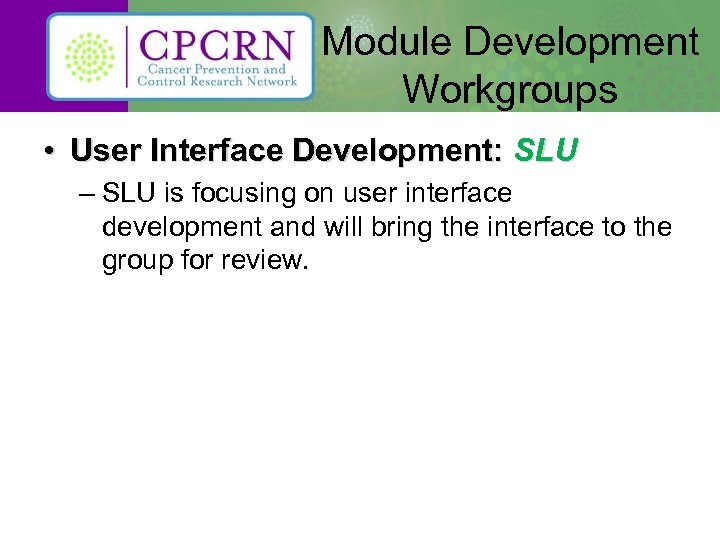 CPCRN
Cancer Prevention and Control Research Network

Module Development Workgroups

• User Interface Development: SLU
– SLU is focusing on user interface development and will bring the interface to the group for review.